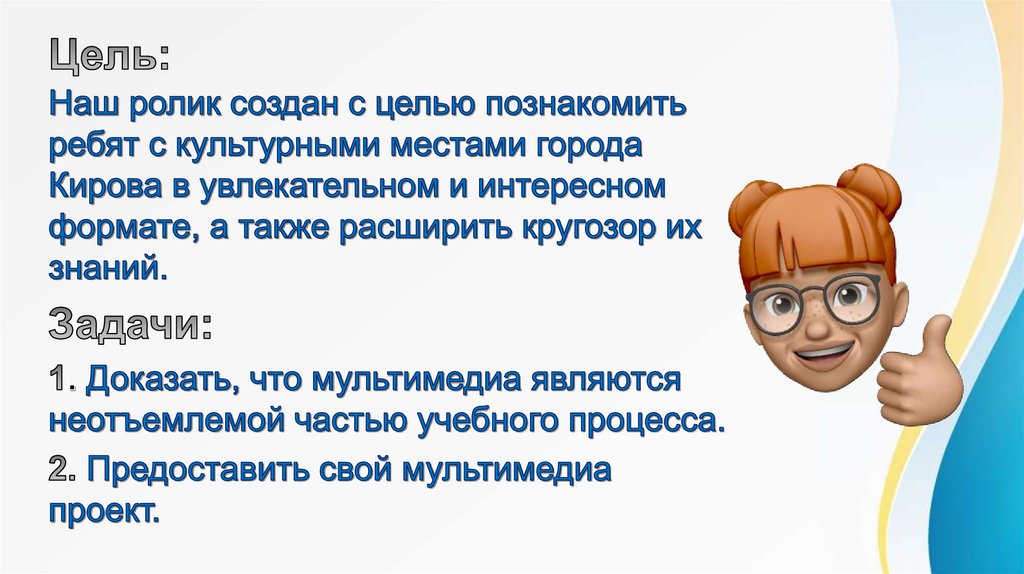 Цель:
Наш ролик создан с целью познакомить ребят с культурными местами города Кирова в увлекательном и интересном формате, а также расширить кругозор их знаний.

Задачи:

1. Доказать, что мультимедиа являются неотъемлемой частью учебного процесса.

2. Предоставить свой мультимедиа проект.